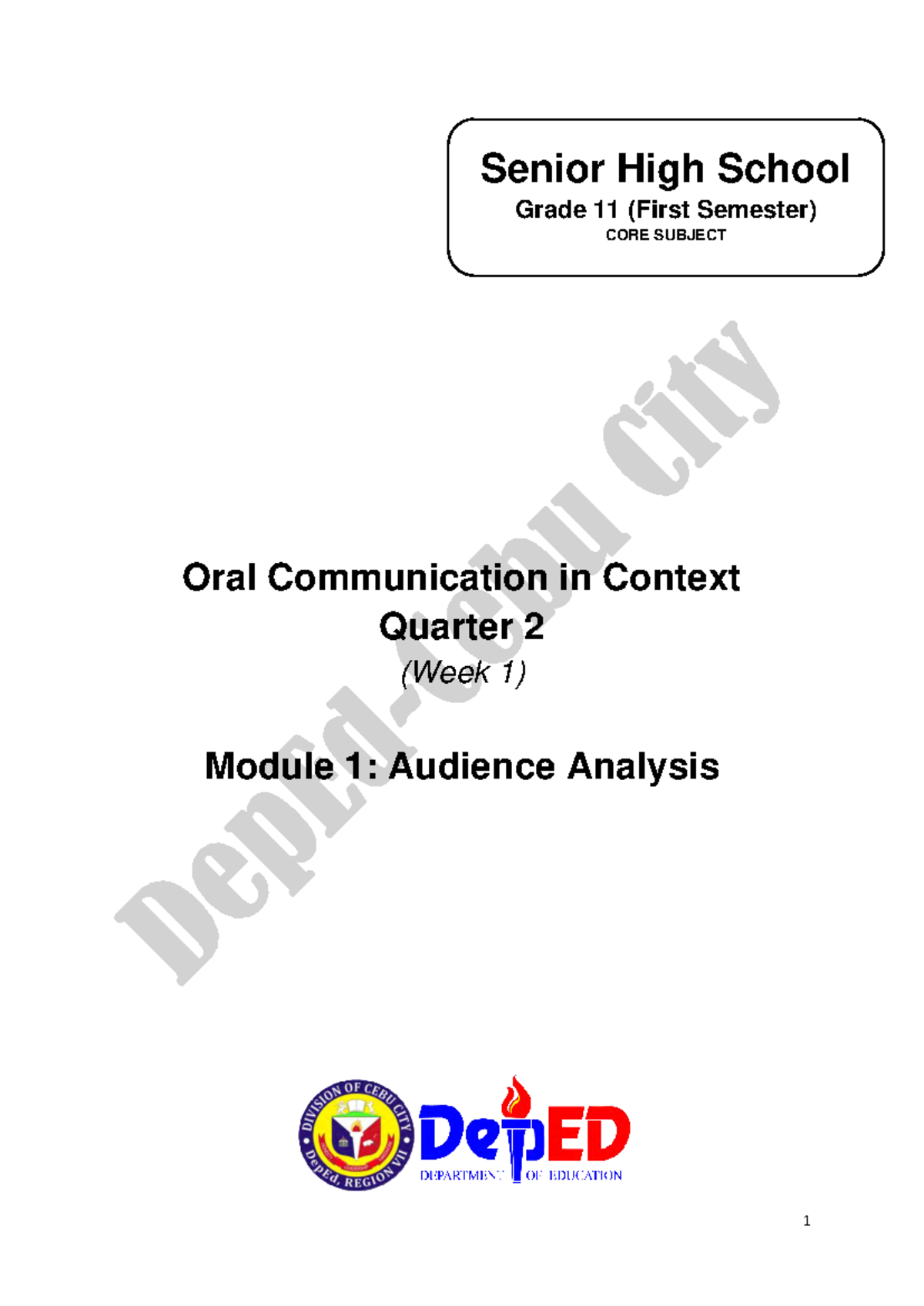 Senior High School
Grade 11 (First Semester)
CORE SUBJECT

DepEd-Cebu City

Oral Communication in Context
Quarter 2
(Week 1)

Module 1: Audience Analysis

DIVISION OF CEBU CITY
DepEd, REGION VII

DepED
DEPARTMENT OF EDUCATION

1